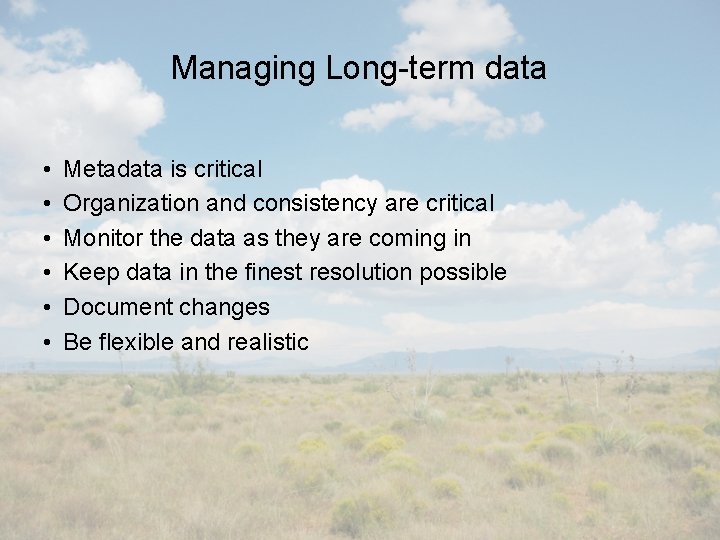 Managing Long-term data

• Metadata is critical
• Organization and consistency are critical
• Monitor the data as they are coming in
• Keep data in the finest resolution possible
• Document changes
• Be flexible and realistic